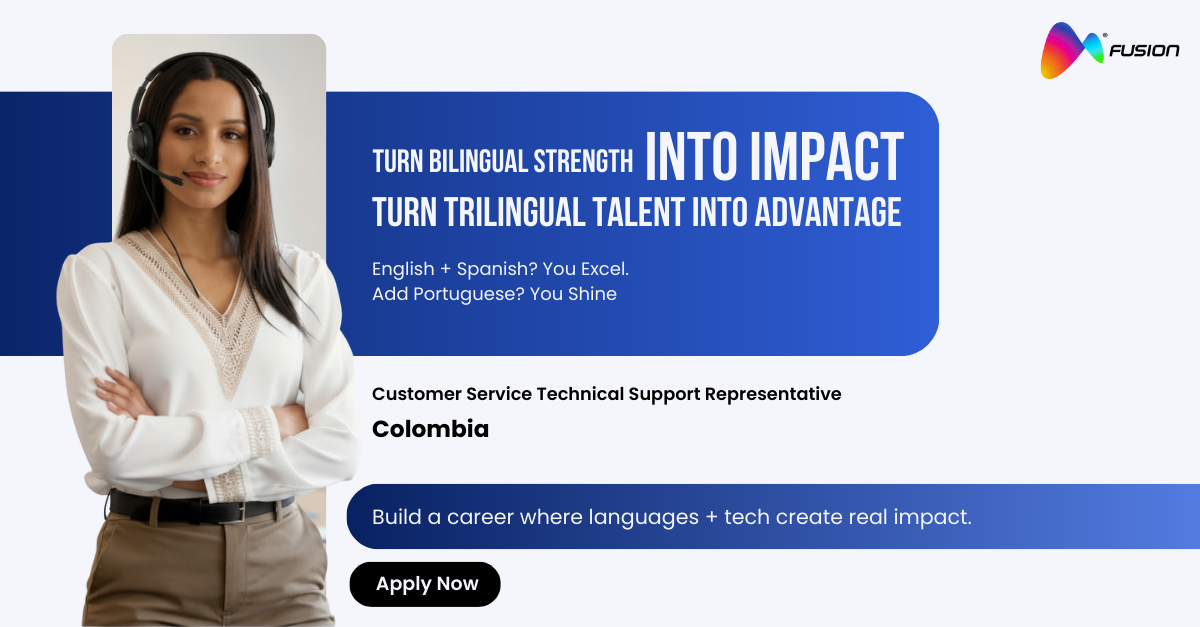 FUSION

TURN BILINGUAL STRENGTH INTO IMPACT
TURN TRILINGUAL TALENT INTO ADVANTAGE

English + Spanish? You Excel.
Add Portuguese? You Shine

Customer Service Technical Support Representative

Colombia

Build a career where languages + tech create real impact.

Apply Now